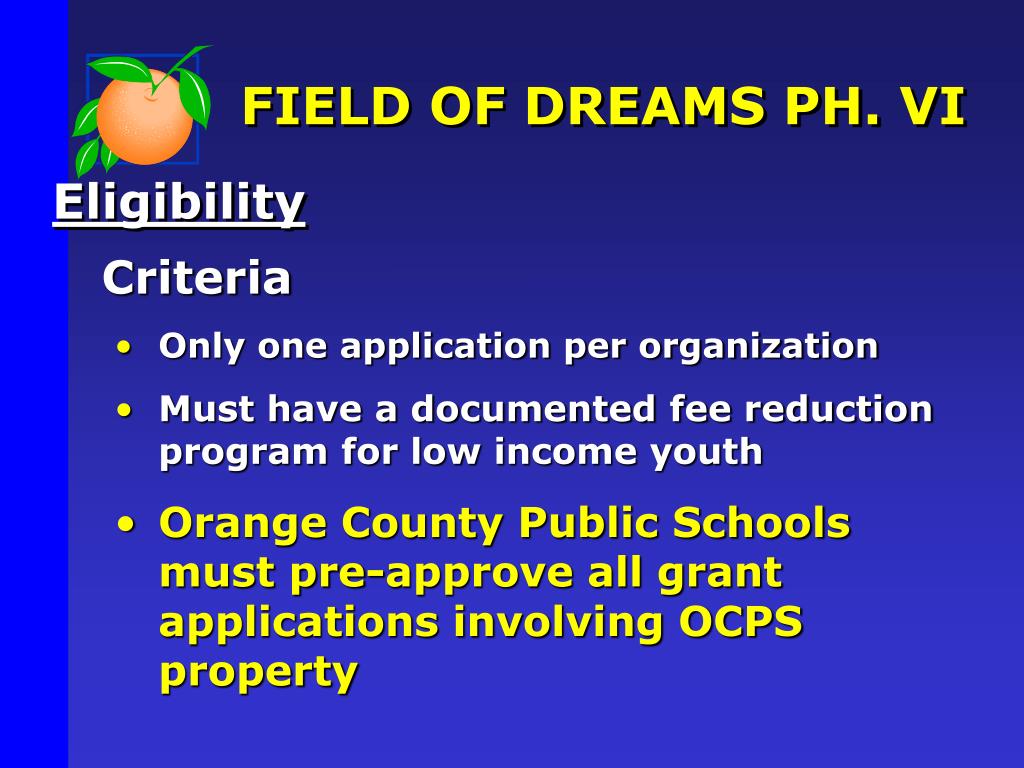 FIELD OF DREAMS PH. VI

Eligibility

Criteria

• Only one application per organization

• Must have a documented fee reduction program for low income youth

• Orange County Public Schools must pre-approve all grant applications involving OCPS property